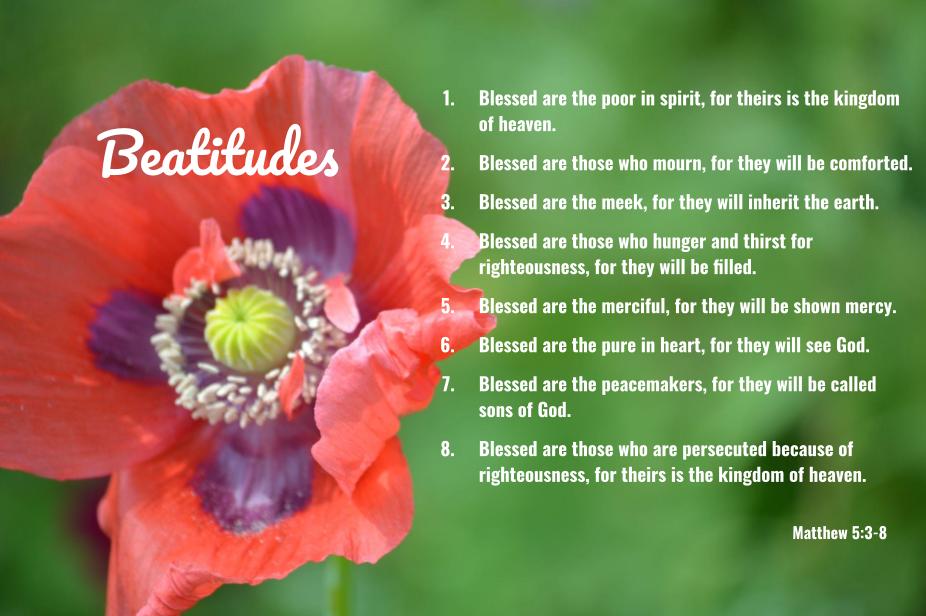 Beatitudes

1. Blessed are the poor in spirit, for theirs is the kingdom of heaven.
2. Blessed are those who mourn, for they will be comforted.
3. Blessed are the meek, for they will inherit the earth.
4. Blessed are those who hunger and thirst for righteousness, for they will be filled.
5. Blessed are the merciful, for they will be shown mercy.
6. Blessed are the pure in heart, for they will see God.
7. Blessed are the peacemakers, for they will be called sons of God.
8. Blessed are those who are persecuted because of righteousness, for theirs is the kingdom of heaven.

Matthew 5:3-8